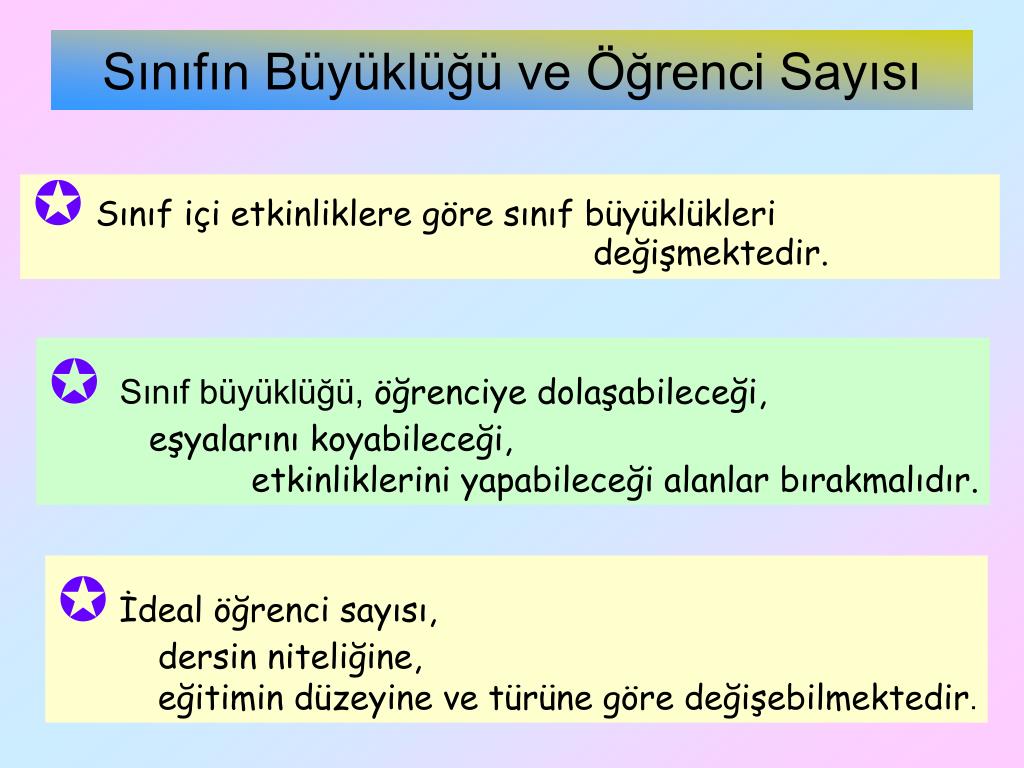 Sınıfın Büyüklüğü ve Öğrenci Sayısı

Sınıf içi etkinliklere göre sınıf büyüklükleri değişmektedir.

Sınıf büyüklüğü, öğrenciye dolaşabileceği, eşyalarını koyabileceği, etkinliklerini yapabileceği alanlar bırakmalıdır.

İdeal öğrenci sayısı, dersin niteliğine, eğitimin düzeyine ve türüne göre değişebilmektedir.